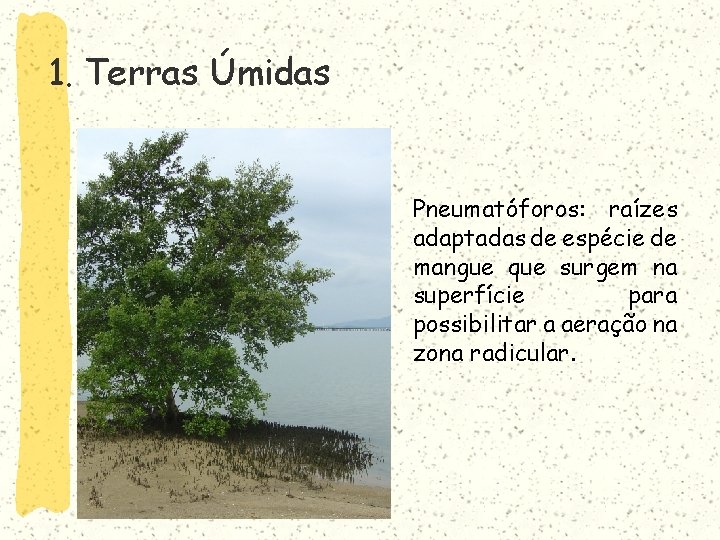 1. Terras Úmidas

Pneumatóforos: raízes adaptadas de espécie de mangue que surgem na superfície para possibilitar a aeração na zona radicular.